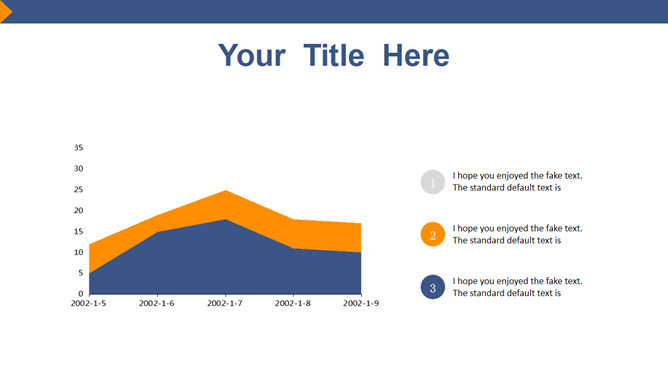 Your Title Here

35
30
25
20
15
10
5
0
2002-1-5 2002-1-6 2002-1-7 2002-1-8 2002-1-9

1
I hope you enjoyed the fake text. The standard default text is

2
I hope you enjoyed the fake text. The standard default text is

3
I hope you enjoyed the fake text. The standard default text is